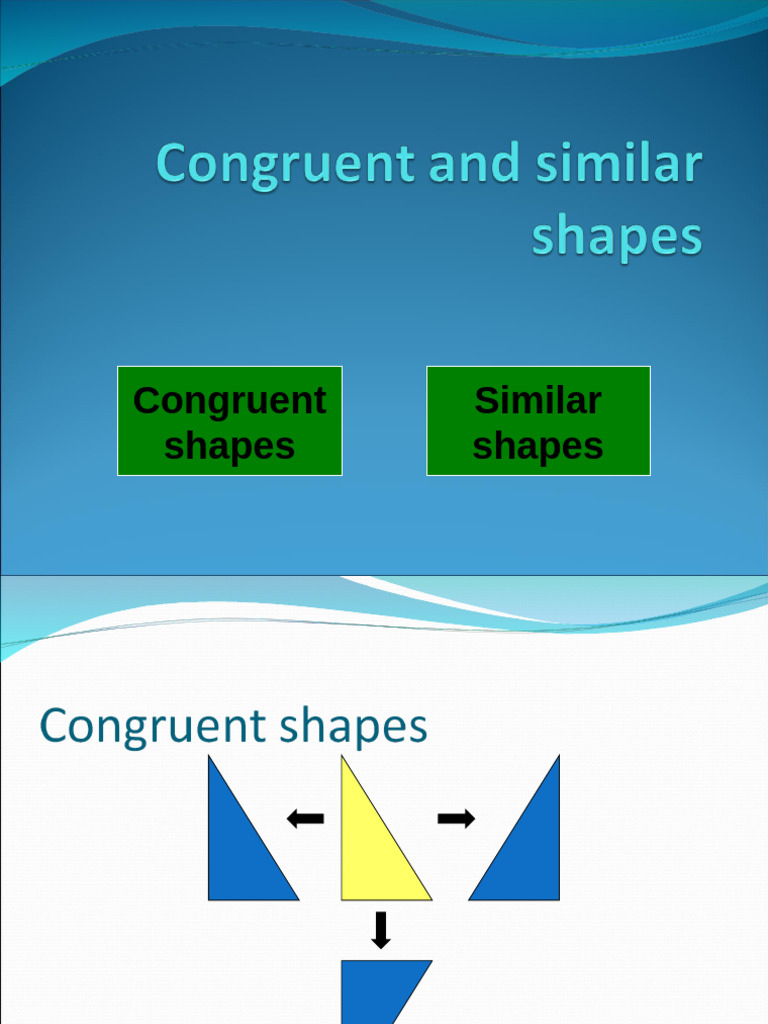 Congruent and similar shapes

Congruent shapes

Similar shapes

Congruent shapes